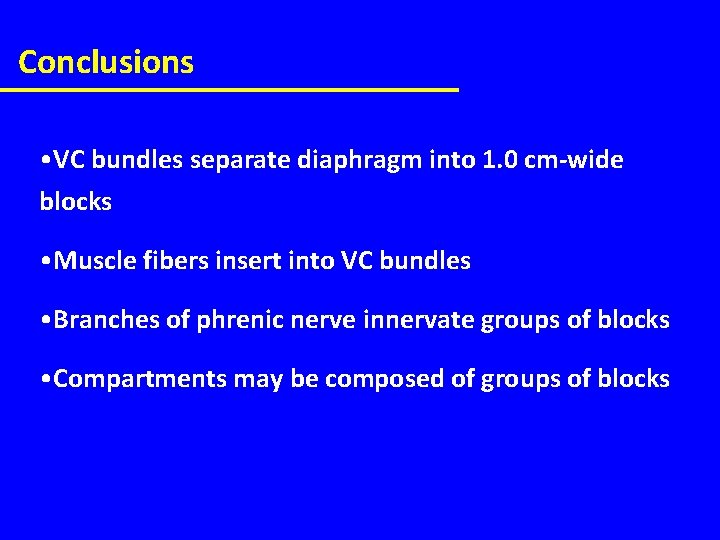 Conclusions

•VC bundles separate diaphragm into 1.0 cm-wide blocks

•Muscle fibers insert into VC bundles

•Branches of phrenic nerve innervate groups of blocks

•Compartments may be composed of groups of blocks